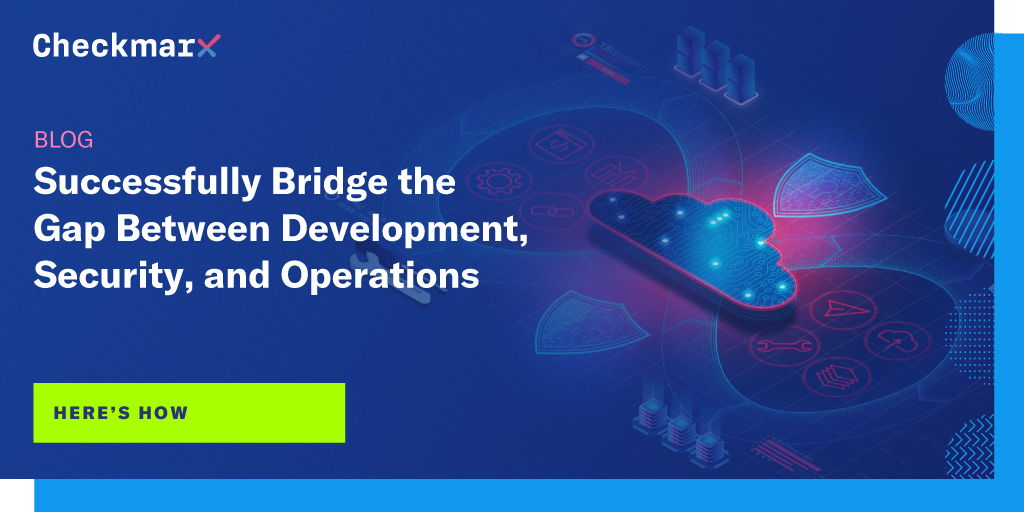 Checkmarx

BLOG

Successfully Bridge the Gap Between Development, Security, and Operations

HERE'S HOW